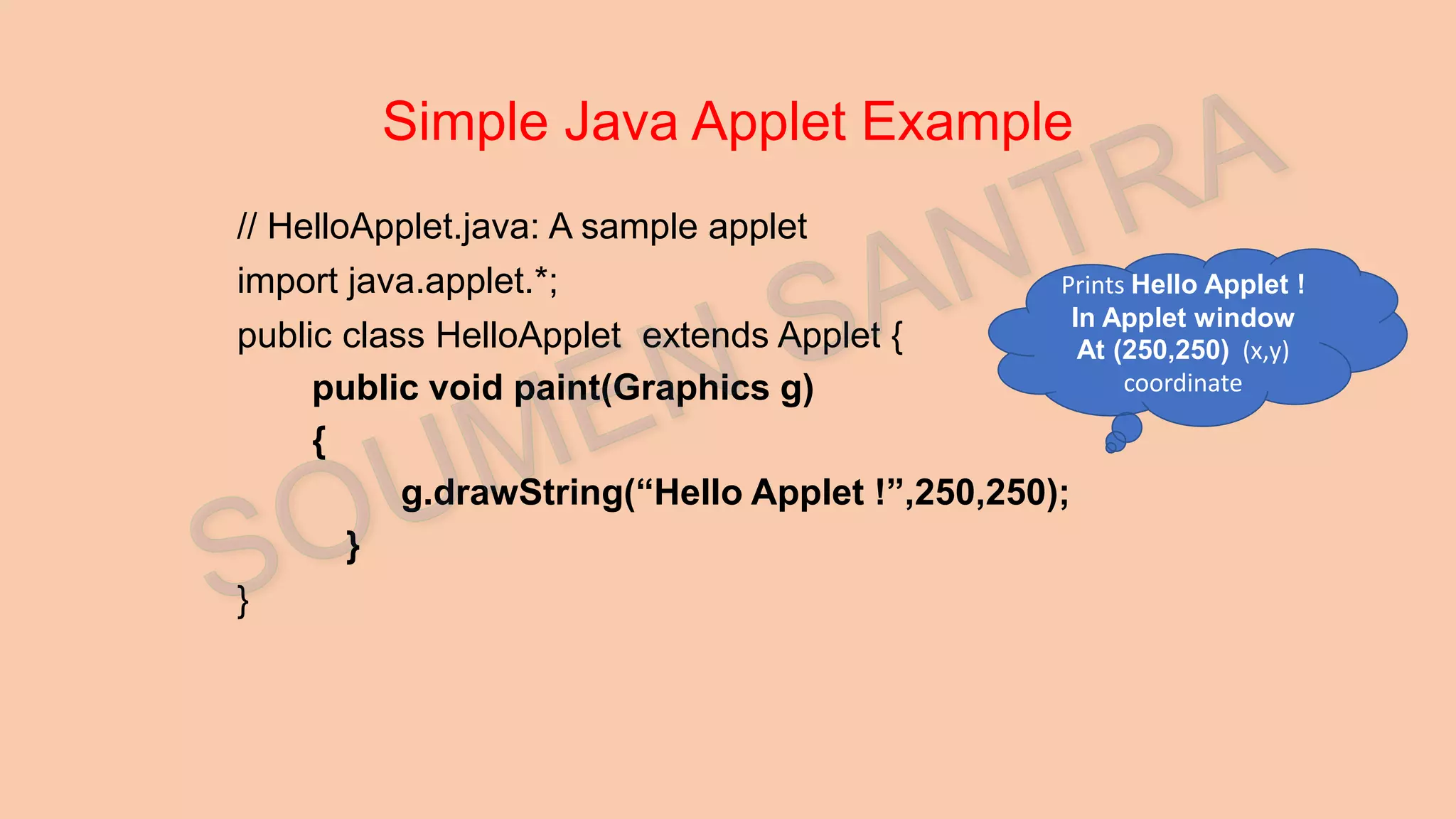 Simple Java Applet Example

// HelloApplet.java: A sample applet
import java.applet.*;
public class HelloApplet extends Applet {
public void paint(Graphics g)
{
g.drawString(“Hello Applet !”,250,250);
}
}

Prints Hello Applet ! In Applet window At (250,250) (x,y) coordinate

SOUMEN SANTRA